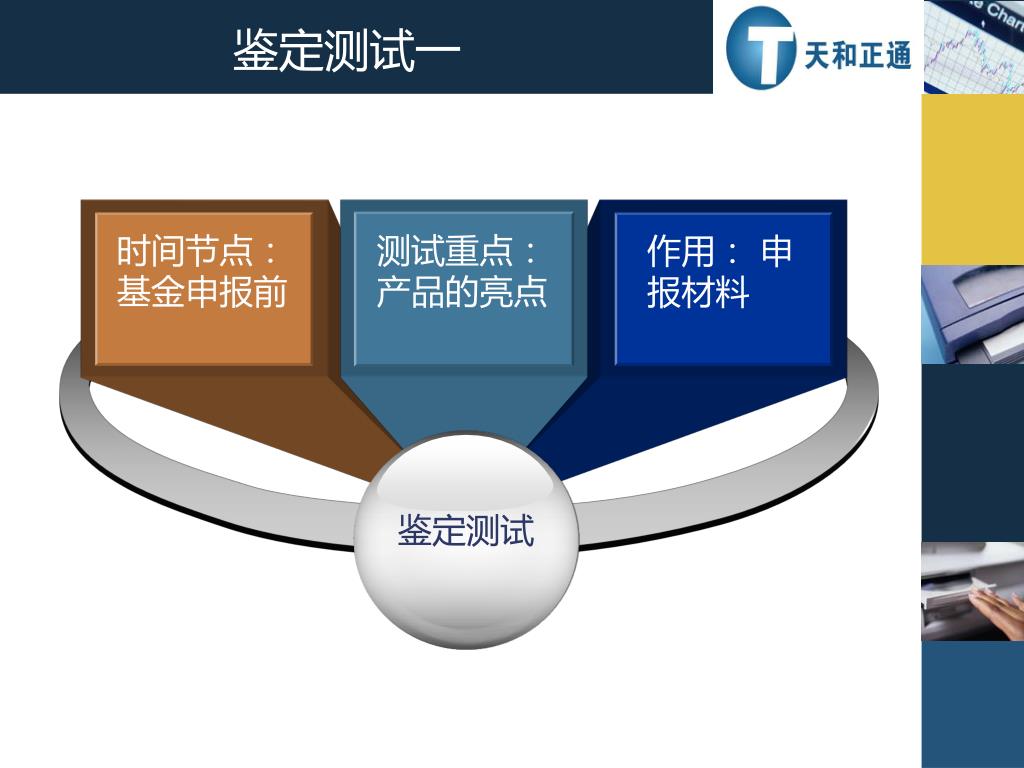 鉴定测试一

天和正通

时间节点：基金申报前

测试重点：产品的亮点

作用： 申报材料

鉴定测试